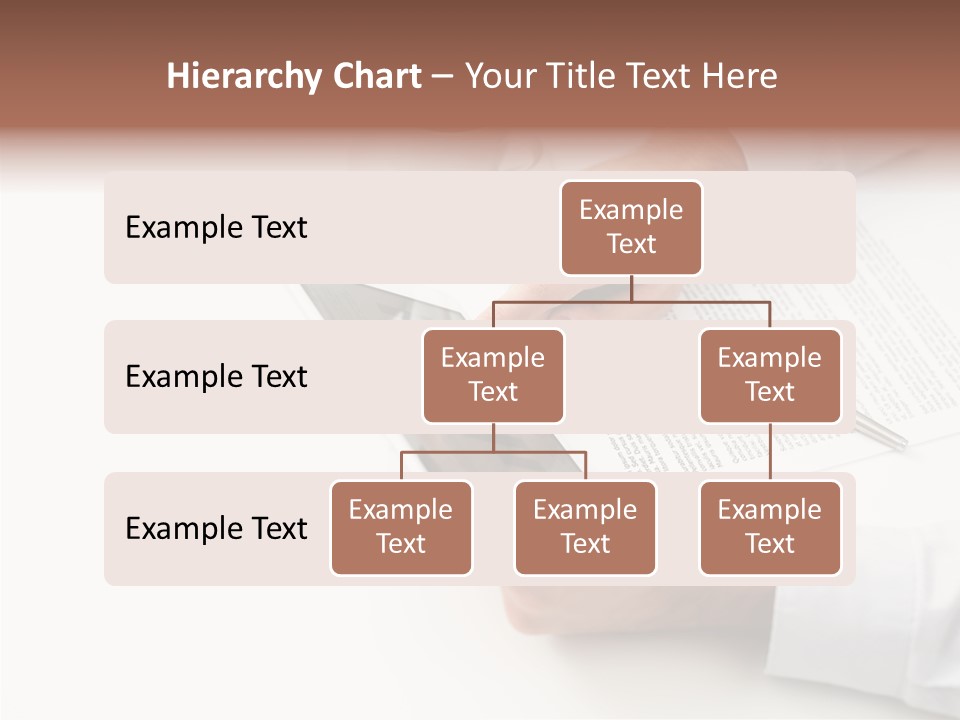 Hierarchy Chart – Your Title Text Here

Example Text

Example Text

Example Text

Example Text

Example Text

Example Text

Example Text

Example Text

Example Text